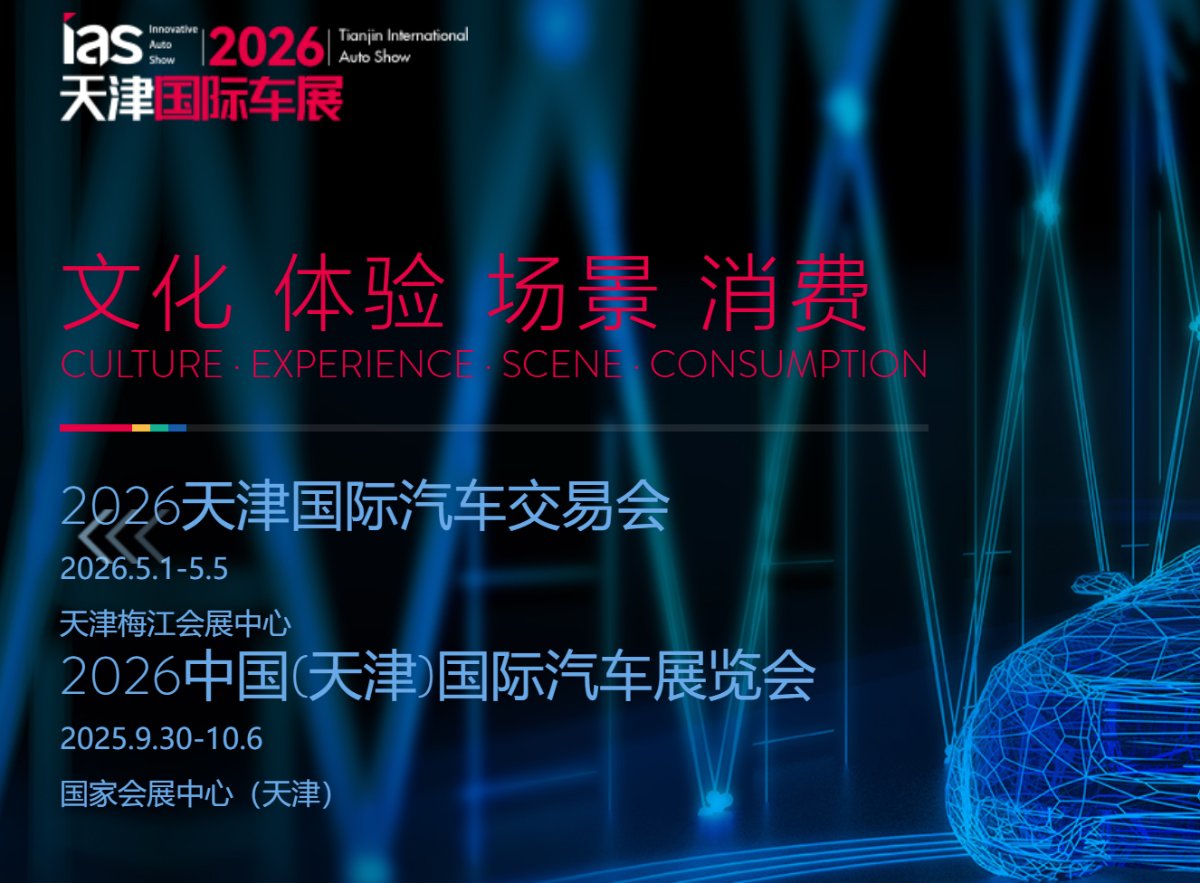 ias Innovative Auto Show | 2026 | Tianjin International Auto Show
天津国际车展

文化 体验 场景 消费
CULTURE · EXPERIENCE · SCENE · CONSUMPTION

2026天津国际汽车交易会
2026.5.1-5.5
天津梅江会展中心

2026中国(天津)国际汽车展览会
2025.9.30-10.6
国家会展中心（天津）